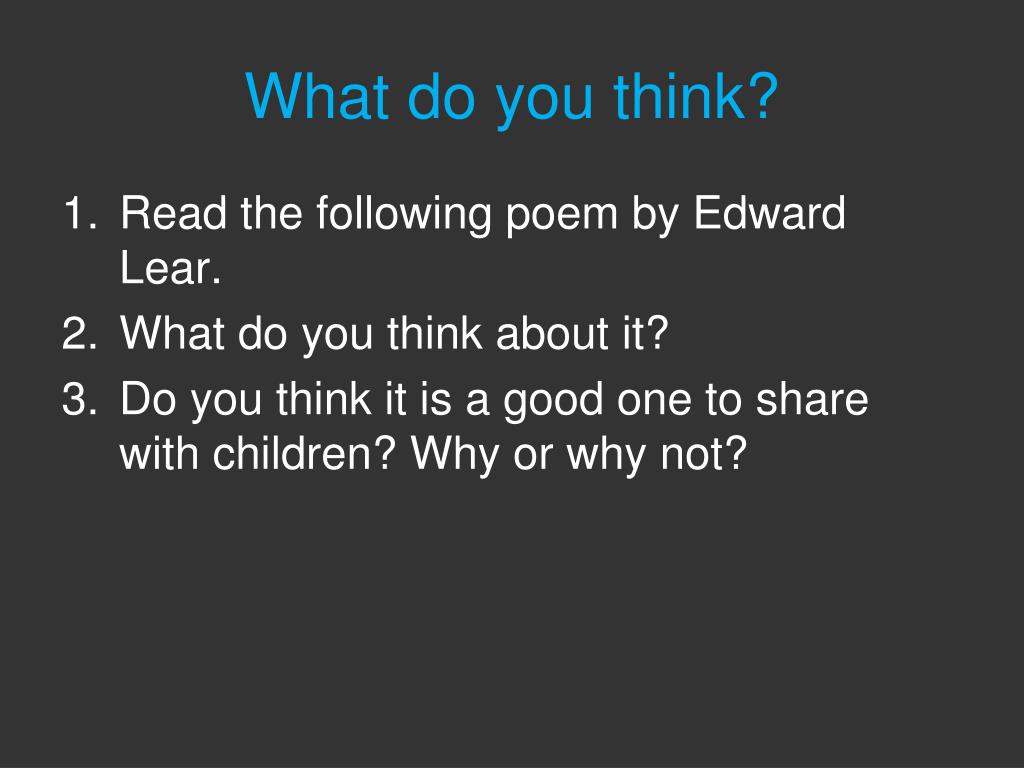 What do you think?

1. Read the following poem by Edward Lear.
2. What do you think about it?
3. Do you think it is a good one to share with children? Why or why not?